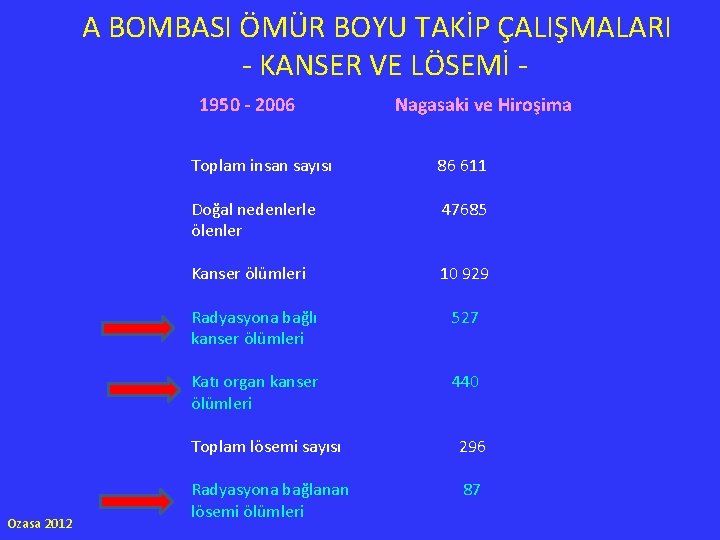 A BOMBASI ÖMÜR BOYU TAKİP ÇALIŞMALARI
- KANSER VE LÖSEMİ -

| 1950 - 2006 | Nagasaki ve Hiroşima |
|---|---|
| Toplam insan sayısı | 86 611 |
| Doğal nedenlerle ölenler | 47685 |
| Kanser ölümleri | 10 929 |
| Radyasyona bağlı kanser ölümleri | 527 |
| Katı organ kanser ölümleri | 440 |
| Toplam lösemi sayısı | 296 |
| Radyasyona bağlanan lösemi ölümleri | 87 |

Ozasa 2012